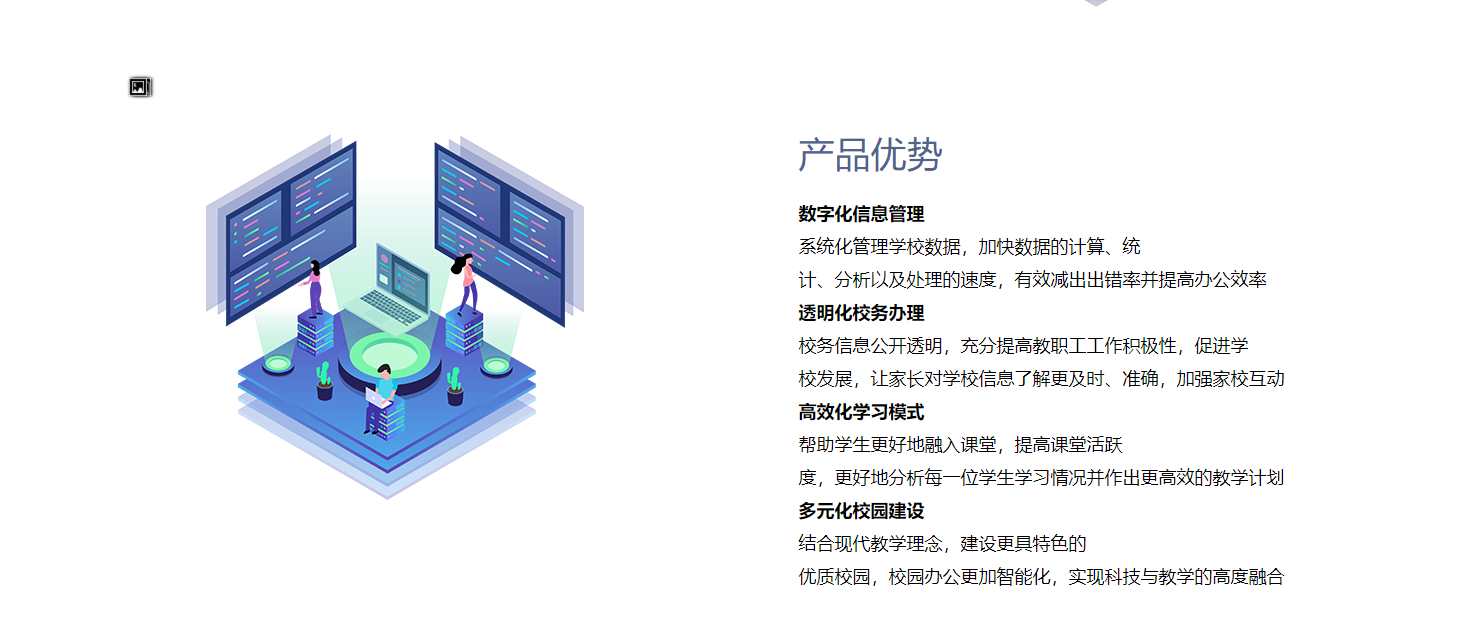 产品优势

数字化信息管理
系统化管理学校数据，加快数据的计算、统计、分析以及处理的速度，有效减出出错率并提高办公效率

透明化校务办理
校务信息公开透明，充分提高教职工工作积极性，促进学校发展，让家长对学校信息了解更及时、准确，加强家校互动

高效化学习模式
帮助学生更好地融入课堂，提高课堂活跃度，更好地分析每一位学生学习情况并作出更高效的教学计划

多元化校园建设
结合现代教学理念，建设更具特色的优质校园，校园办公更加智能化，实现科技与教学的高度融合